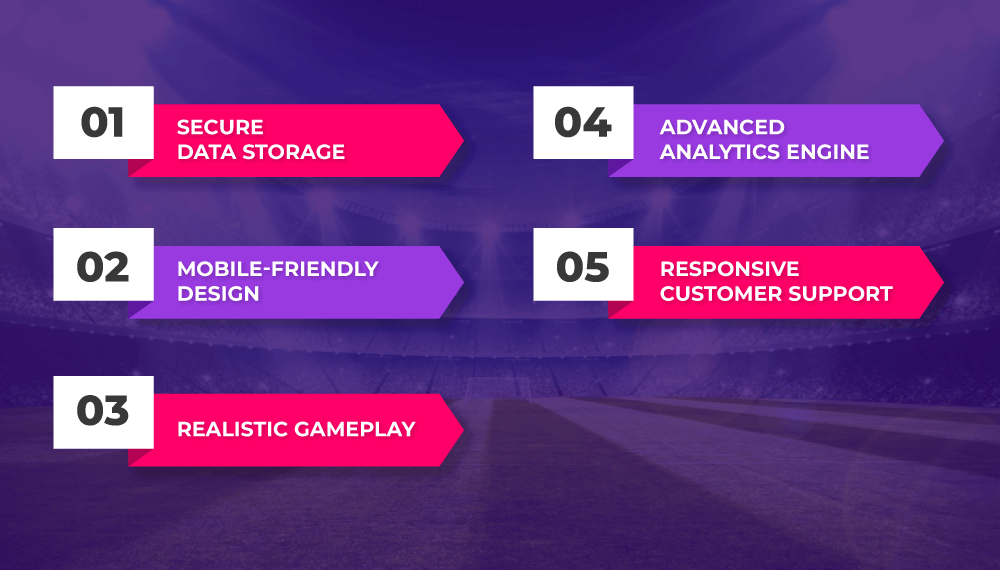 01 SECURE DATA STORAGE

02 MOBILE-FRIENDLY DESIGN

03 REALISTIC GAMEPLAY

04 ADVANCED ANALYTICS ENGINE

05 RESPONSIVE CUSTOMER SUPPORT